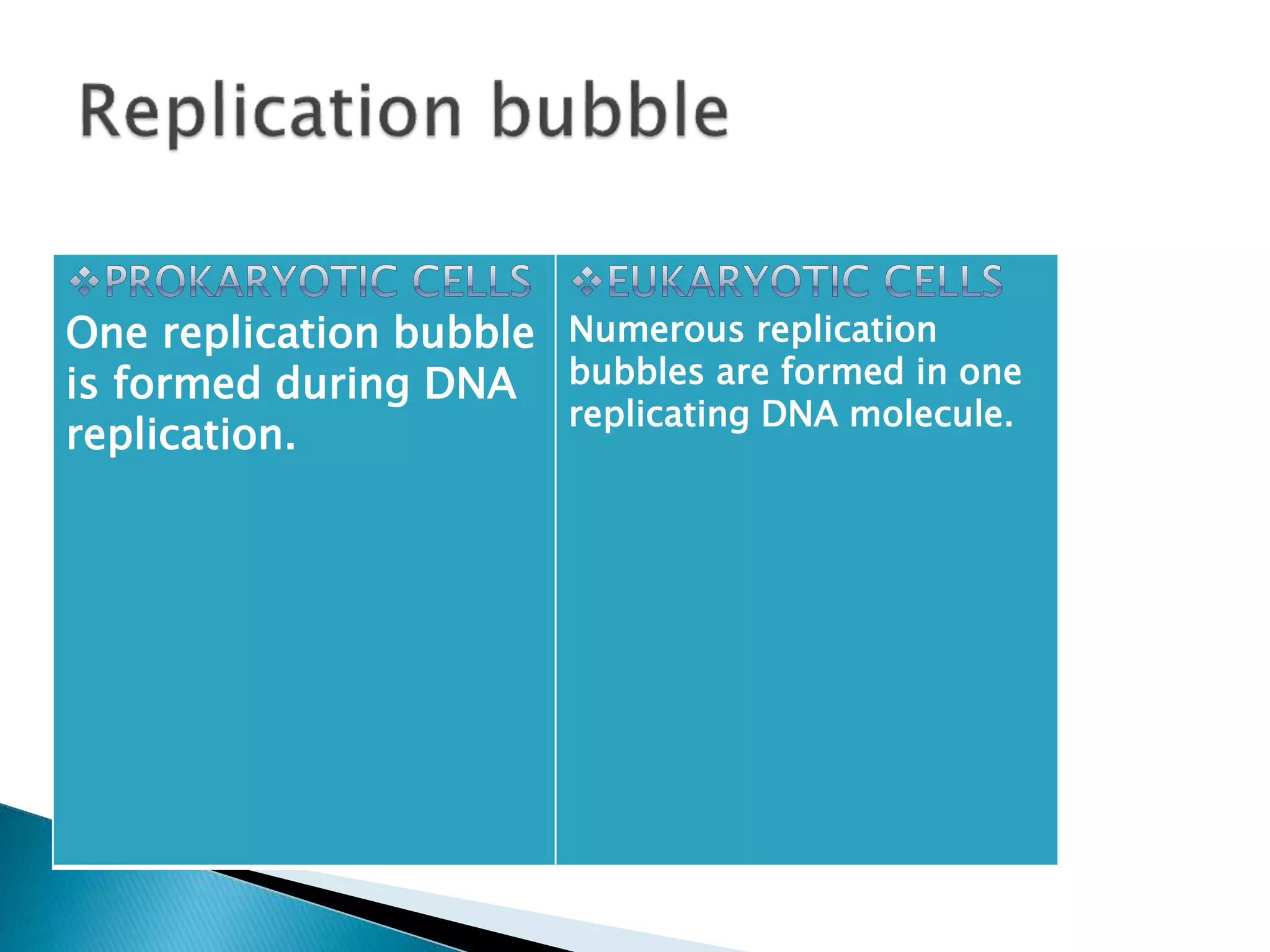 Replication bubble

| ❖PROKARYOTIC CELLS | ❖EUKARYOTIC CELLS |
|---|---|
| One replication bubble is formed during DNA replication. | Numerous replication bubbles are formed in one replicating DNA molecule. |